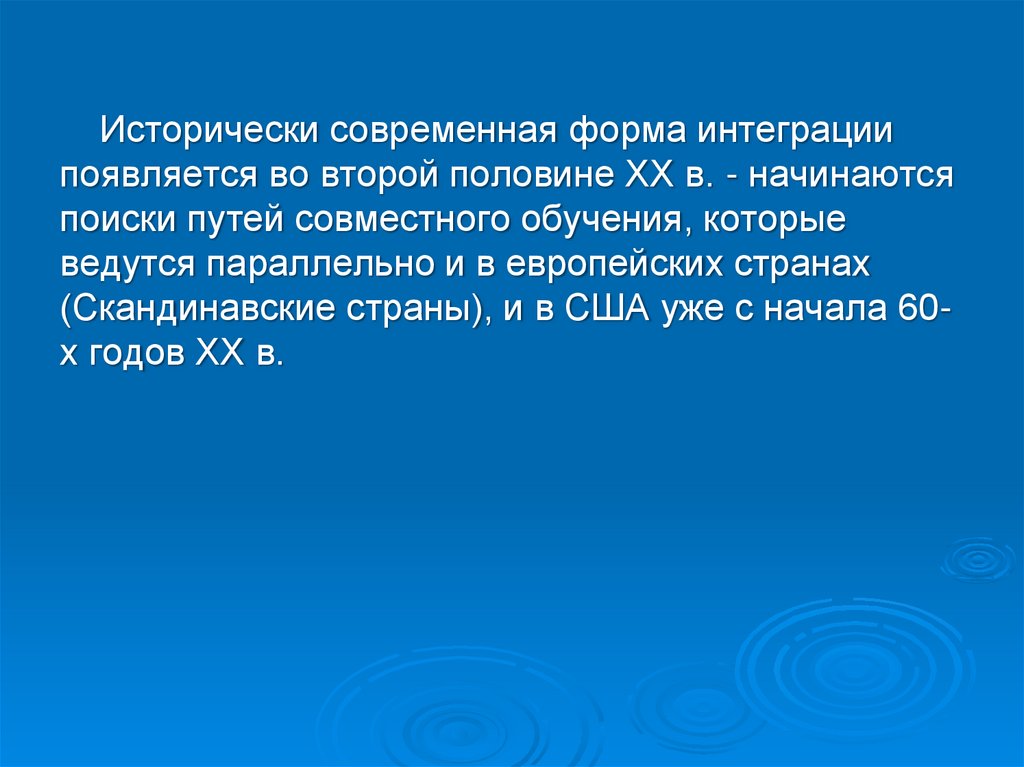 Исторически современная форма интеграции появляется во второй половине XX в. - начинаются поиски путей совместного обучения, которые ведутся параллельно и в европейских странах (Скандинавские страны), и в США уже с начала 60-х годов XX в.